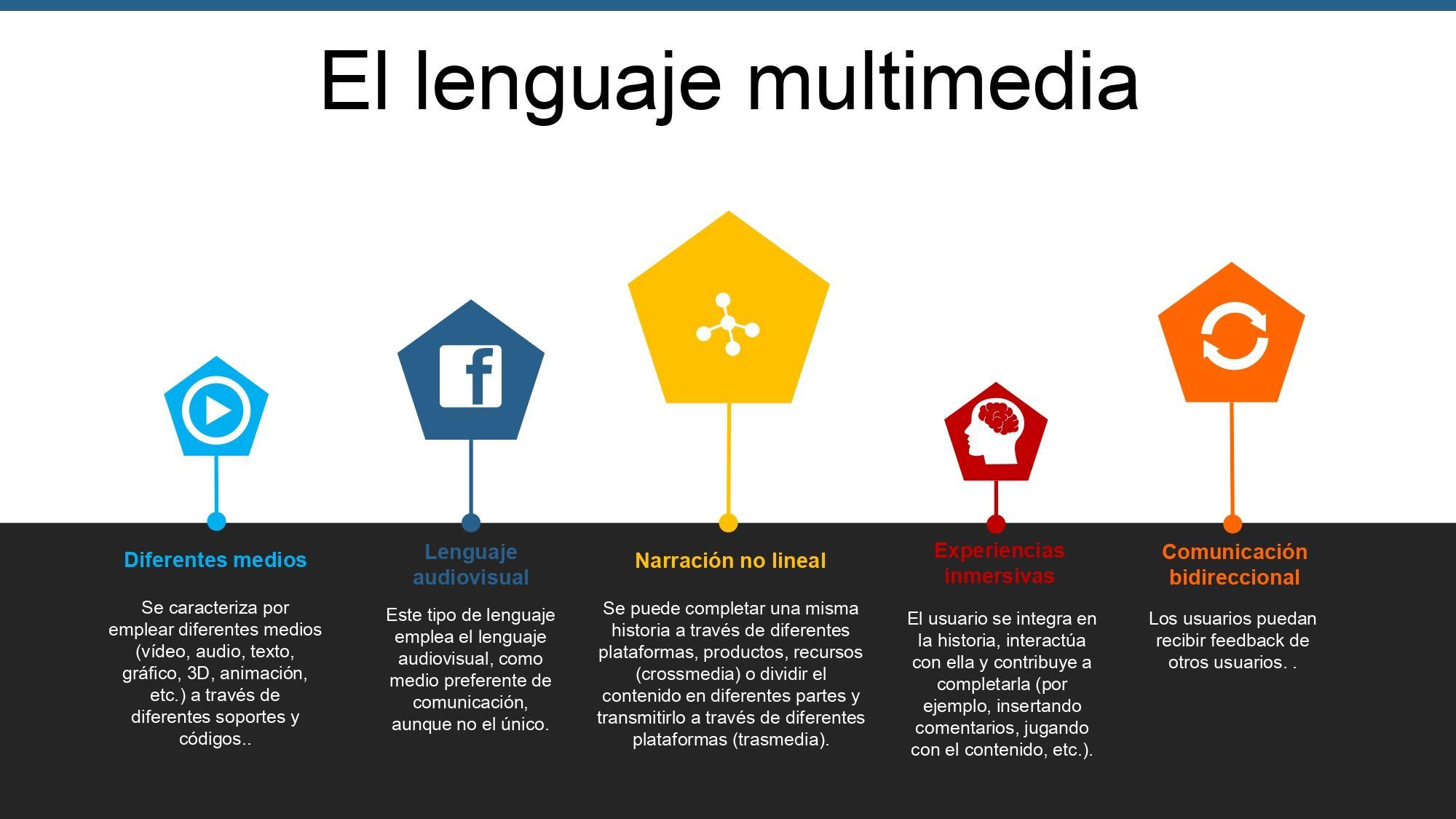 El lenguaje multimedia

f

Diferentes medios

Se caracteriza por emplear diferentes medios (vídeo, audio, texto, gráfico, 3D, animación, etc.) a través de diferentes soportes y códigos..

Lenguaje audiovisual

Este tipo de lenguaje emplea el lenguaje audiovisual, como medio preferente de comunicación, aunque no el único.

Narración no lineal

Se puede completar una misma historia a través de diferentes plataformas, productos, recursos (crossmedia) o dividir el contenido en diferentes partes y transmitirlo a través de diferentes plataformas (trasmedia).

Experiencias inmersivas

El usuario se integra en la historia, interactúa con ella y contribuye a completarla (por ejemplo, insertando comentarios, jugando con el contenido, etc.).

Comunicación bidireccional

Los usuarios puedan recibir feedback de otros usuarios. .